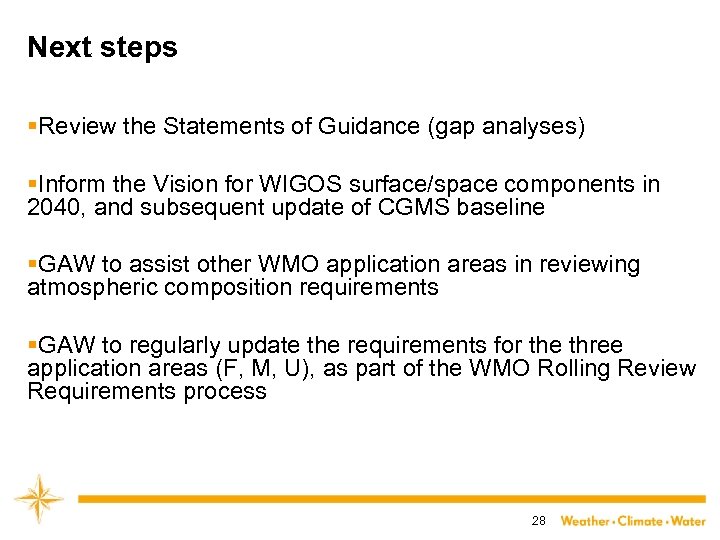 Next steps

▪Review the Statements of Guidance (gap analyses)

▪Inform the Vision for WIGOS surface/space components in 2040, and subsequent update of CGMS baseline

▪GAW to assist other WMO application areas in reviewing atmospheric composition requirements

▪GAW to regularly update the requirements for the three application areas (F, M, U), as part of the WMO Rolling Review Requirements process

28 Weather • Climate • Water